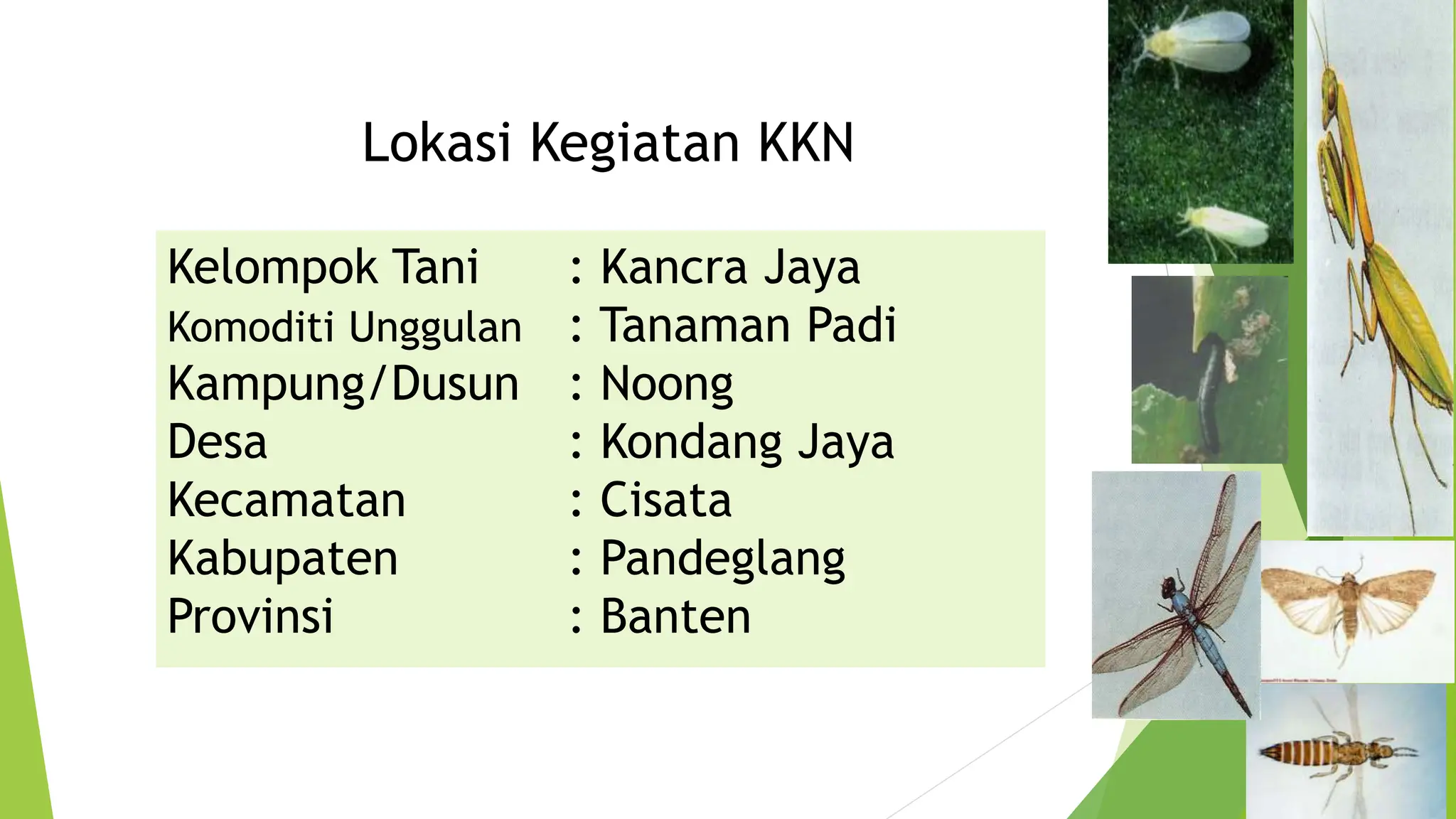 Lokasi Kegiatan KKN

Kelompok Tani : Kancra Jaya
Komoditi Unggulan : Tanaman Padi
Kampung/Dusun : Noong
Desa : Kondang Jaya
Kecamatan : Cisata
Kabupaten : Pandeglang
Provinsi : Banten